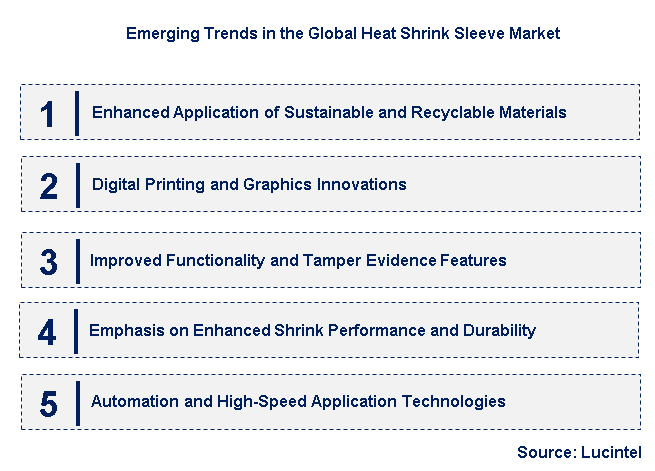 Emerging Trends in the Global Heat Shrink Sleeve Market

1 Enhanced Application of Sustainable and Recyclable Materials

2 Digital Printing and Graphics Innovations

3 Improved Functionality and Tamper Evidence Features

4 Emphasis on Enhanced Shrink Performance and Durability

5 Automation and High-Speed Application Technologies

Source: Lucintel